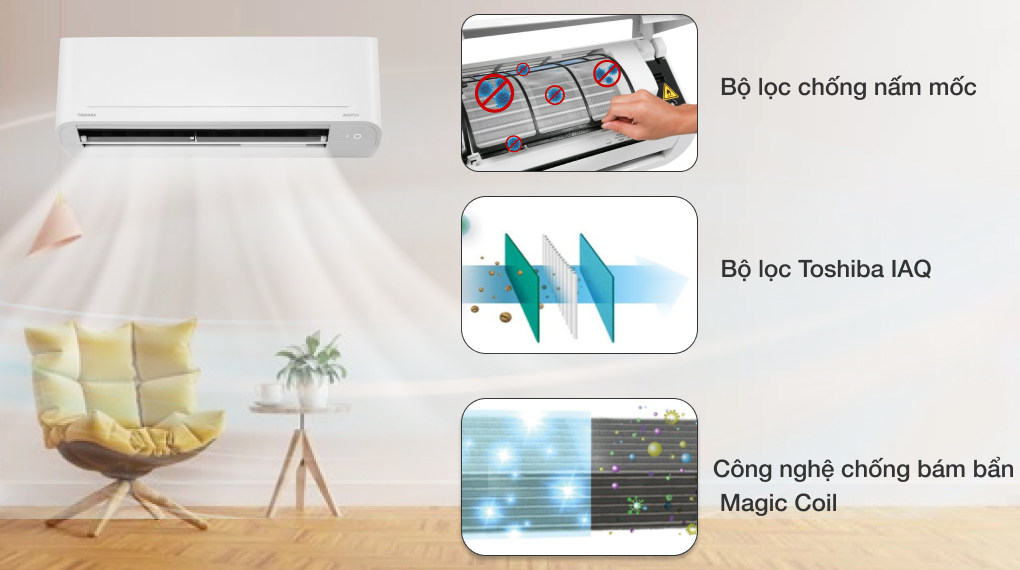 TOSHIBA

Bộ lọc chống nấm mốc

Bộ lọc Toshiba IAQ

Công nghệ chống bám bẩn Magic Coil